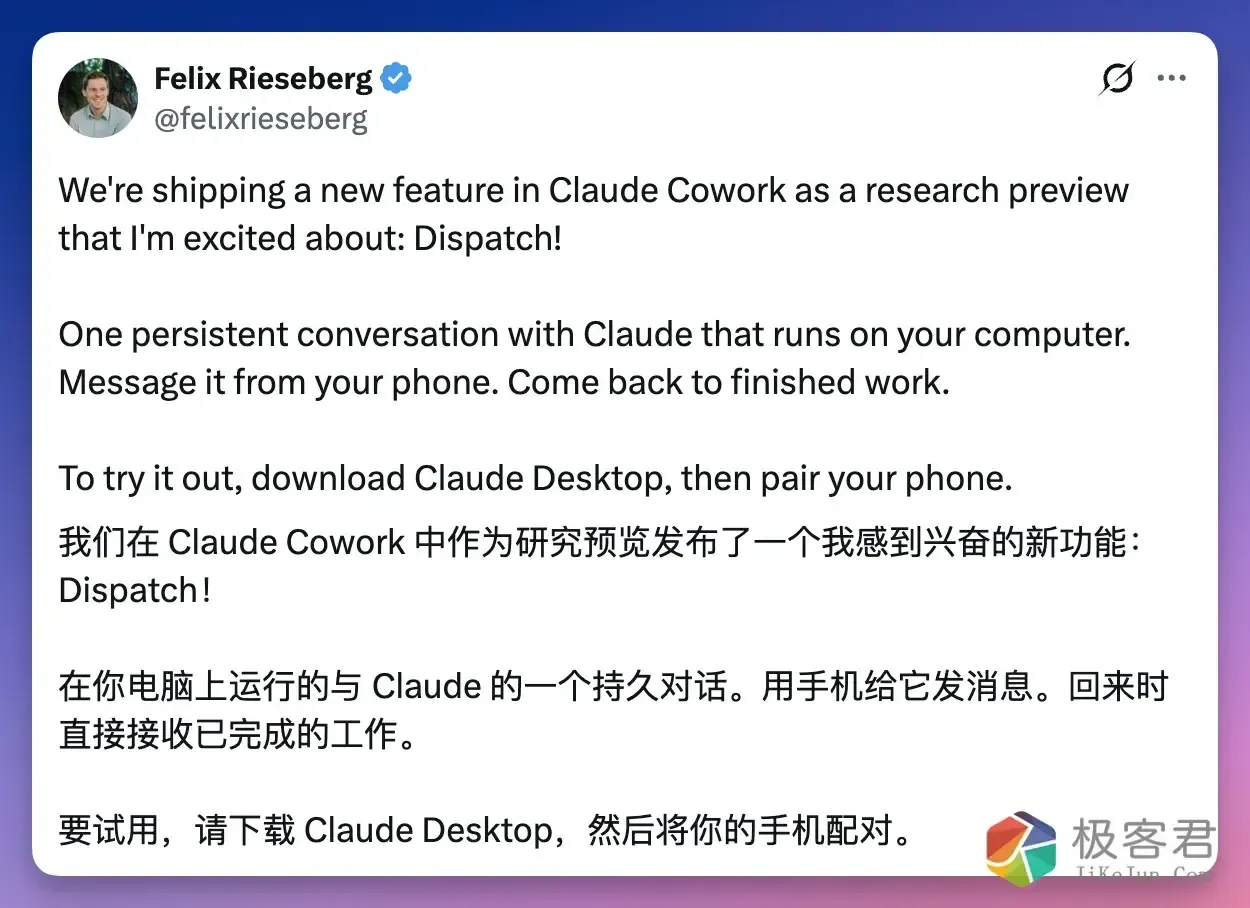 Felix Rieseberg
@felixrieseberg

We're shipping a new feature in Claude Cowork as a research preview that I'm excited about: Dispatch!

One persistent conversation with Claude that runs on your computer. Message it from your phone. Come back to finished work.

To try it out, download Claude Desktop, then pair your phone.

我们在 Claude Cowork 中作为研究预览发布了一个我感到兴奋的新功能：Dispatch！

在你电脑上运行的与 Claude 的一个持久对话。用手机给它发消息。回来时直接接收已完成的工作。

要试用，请下载 Claude Desktop，然后将你的手机配对。

极客君
JiKeJun.Com